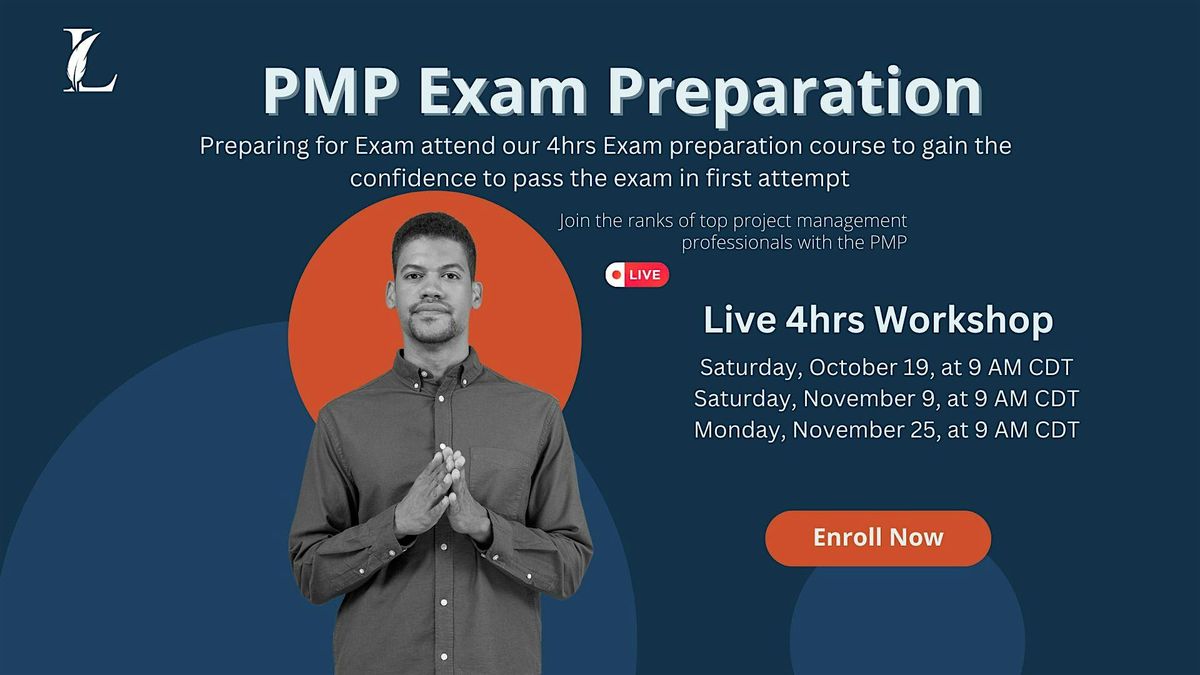 L

PMP Exam Preparation

Preparing for Exam attend our 4hrs Exam preparation course to gain the confidence to pass the exam in first attempt

Join the ranks of top project management professionals with the PMP

LIVE

Live 4hrs Workshop

Saturday, October 19, at 9 AM CDT
Saturday, November 9, at 9 AM CDT
Monday, November 25, at 9 AM CDT

Enroll Now